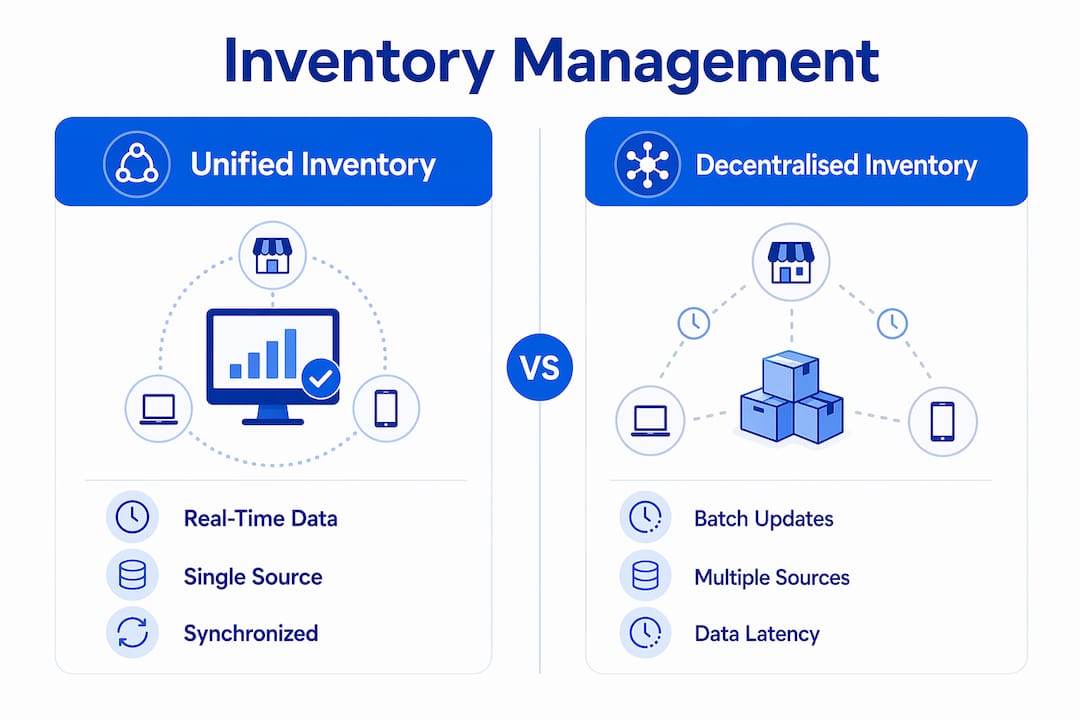 Inventory Management

Unified Inventory

Real-Time Data
Single Source
Synchronized

VS

Decentralised Inventory

Batch Updates
Multiple Sources
Data Latency